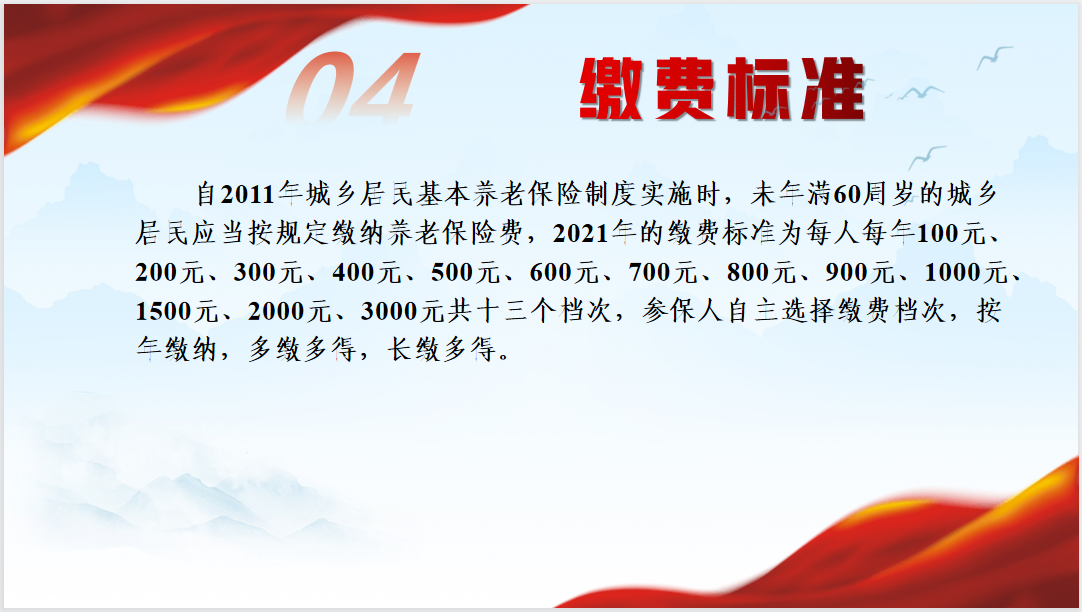 04

缴费标准

自2011年城乡居民基本养老保险制度实施时，未年满60周岁的城乡居民应当按规定缴纳养老保险费，2021年的缴费标准为每人每年100元、200元、300元、400元、500元、600元、700元、800元、900元、1000元、1500元、2000元、3000元共十三个档次，参保人自主选择缴费档次，按年缴纳，多缴多得，长缴多得。